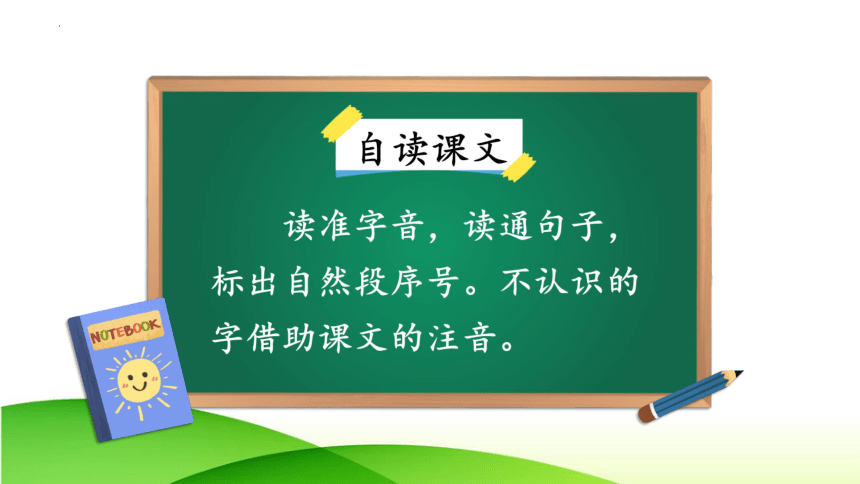 自读课文

读准字音，读通句子，标出自然段序号。不认识的字借助课文的注音。

NOTEBOOK